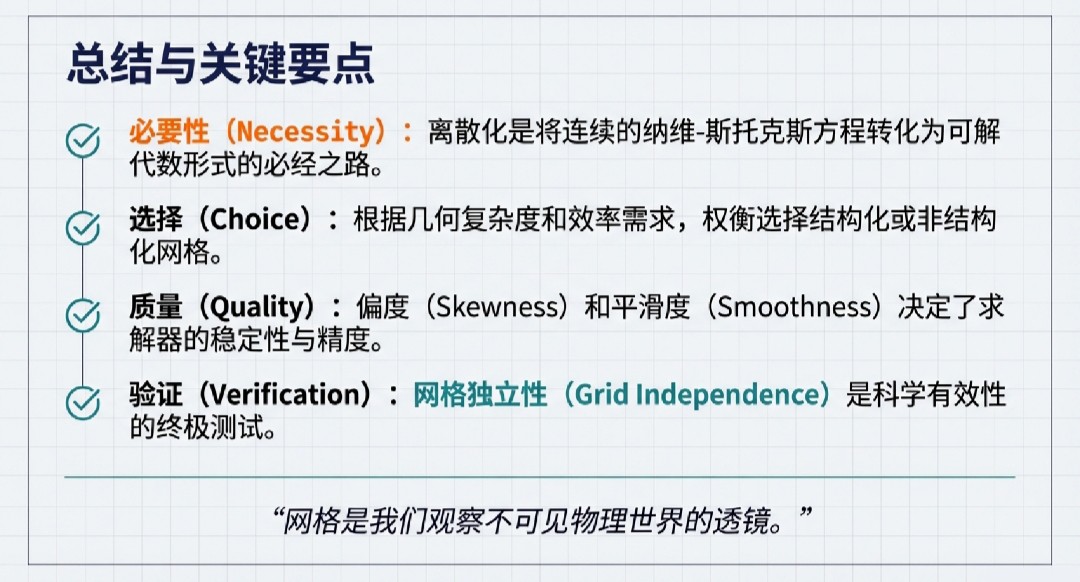 总结与关键要点

必要性（Necessity）：离散化是将连续的纳维-斯托克斯方程转化为可解代数形式的必经之路。

选择（Choice）：根据几何复杂度和效率需求，权衡选择结构化或非结构化网格。

质量（Quality）：偏度（Skewness）和平滑度（Smoothness）决定了求解器的稳定性与精度。

验证（Verification）：网格独立性（Grid Independence）是科学有效性的终极测试。

“网格是我们观察不可见物理世界的透镜。”